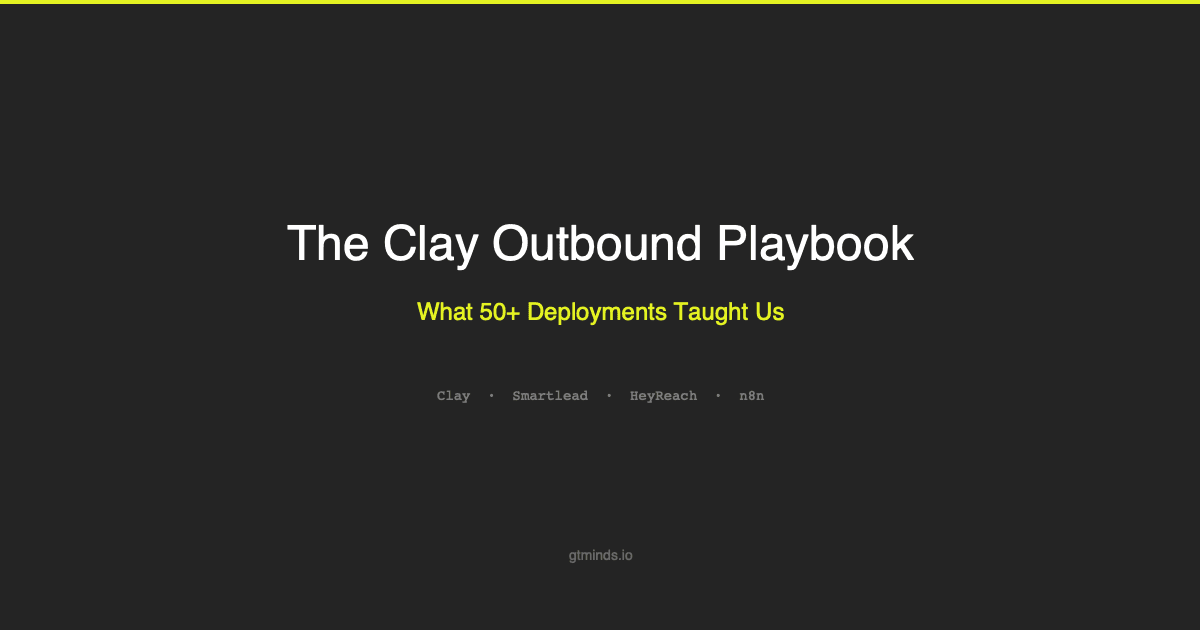 The Clay Outbound Playbook

What 50+ Deployments Taught Us

Clay · Smartlead · HeyReach · n8n

gtminds.io